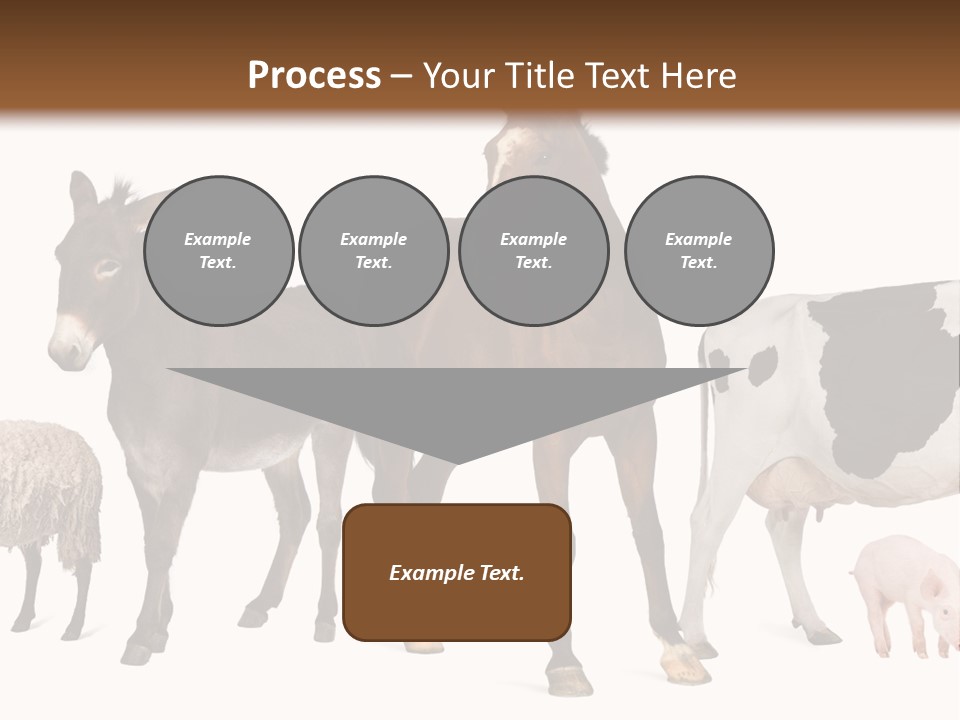 Process – Your Title Text Here

Example Text.

Example Text.

Example Text.

Example Text.

Example Text.